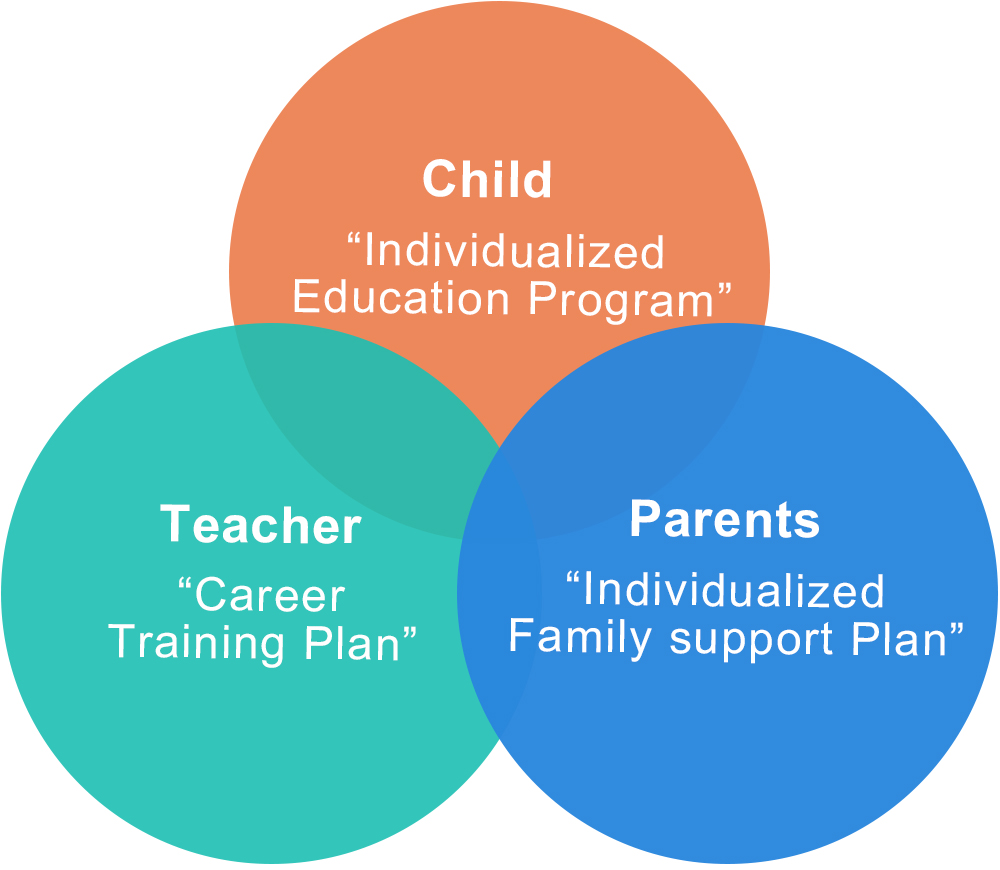 Child
“Individualized Education Program”

Teacher
“Career Training Plan”

Parents
“Individualized Family support Plan”